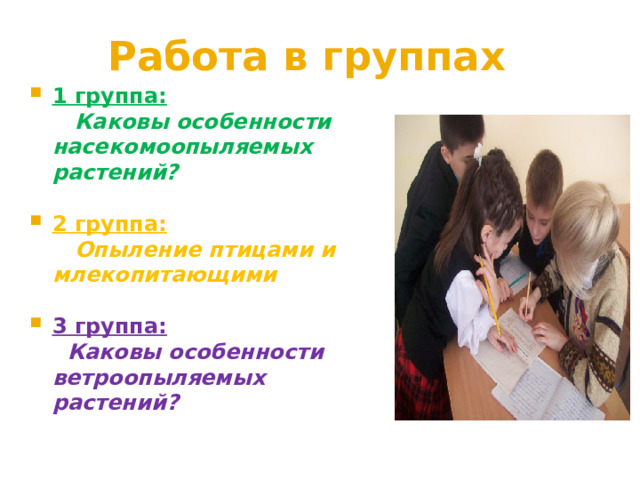 Работа в группах

1 группа:
Каковы особенности насекомоопыляемых растений?

2 группа:
Опыление птицами и млекопитающими

3 группа:
Каковы особенности ветроопыляемых растений?